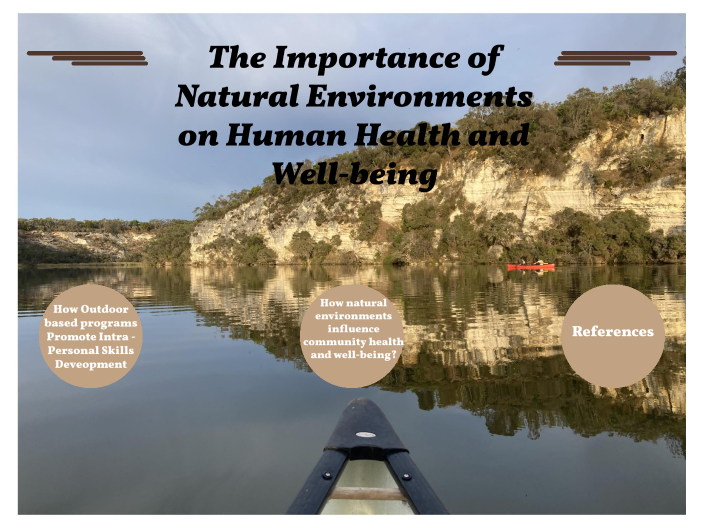 The Importance of Natural Environments on Human Health and Well-being

How Outdoor based programs Promote Intra - Personal Skills Deveopment

How natural environments influence community health and well-being?

References